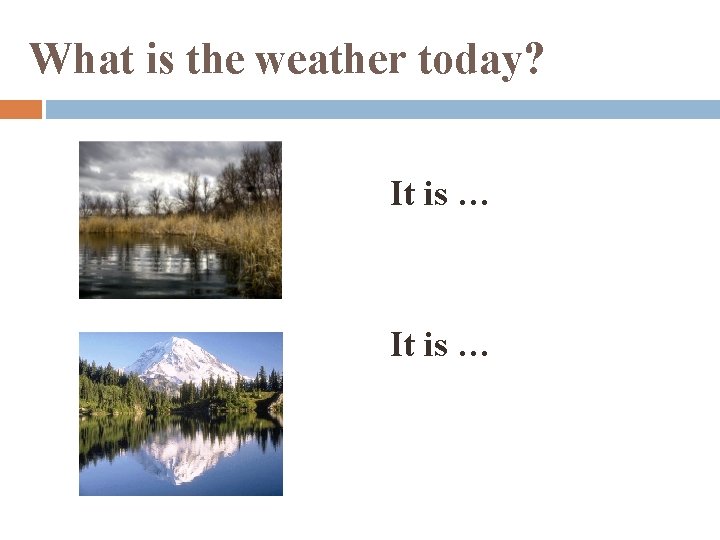 What is the weather today?

It is …

It is …